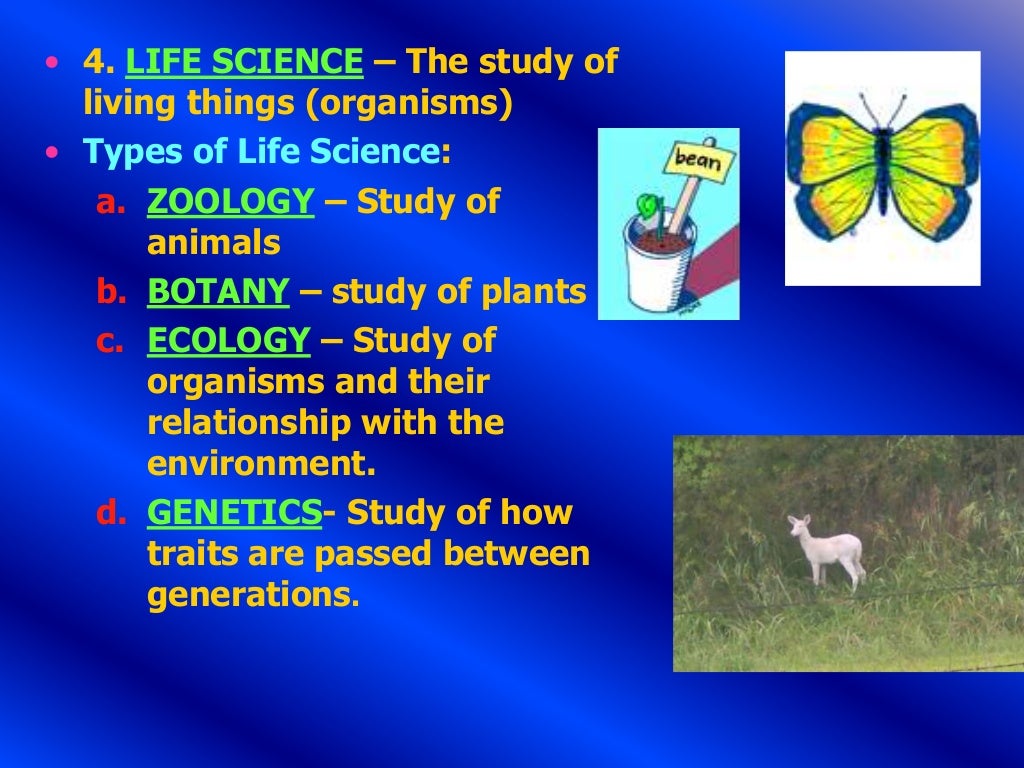 • 4. LIFE SCIENCE – The study of living things (organisms)
• Types of Life Science:

a. ZOOLOGY – Study of animals
b. BOTANY – study of plants
c. ECOLOGY – Study of organisms and their relationship with the environment.
d. GENETICS- Study of how traits are passed between generations.

bean